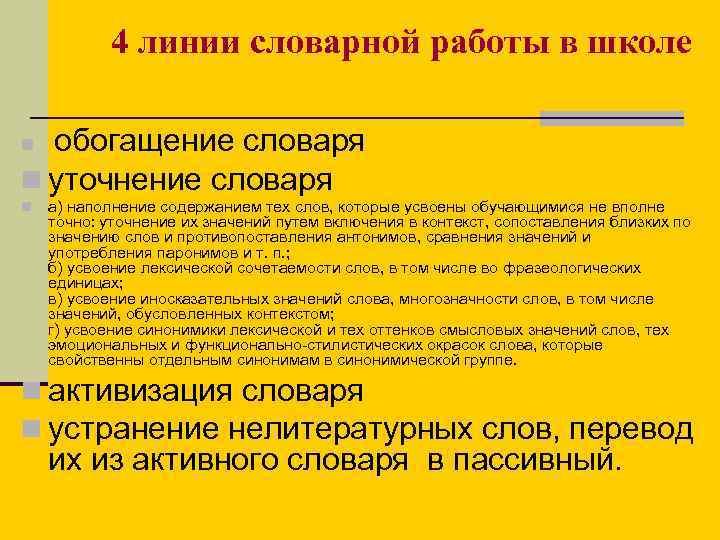 4 линии словарной работы в школе

обогащение словаря

уточнение словаря

а) наполнение содержанием тех слов, которые усвоены обучающимися не вполне точно: уточнение их значений путем включения в контекст, сопоставления близких по значению слов и противопоставления антонимов, сравнения значений и употребления паронимов и т. п.;
б) усвоение лексической сочетаемости слов, в том числе во фразеологических единицах;
в) усвоение иносказательных значений слова, многозначности слов, в том числе значений, обусловленных контекстом;
г) усвоение синонимики лексической и тех оттенков смысловых значений слов, тех эмоциональных и функционально-стилистических окрасок слова, которые свойственны отдельным синонимам в синонимической группе.

активизация словаря

устранение нелитературных слов, перевод их из активного словаря в пассивный.